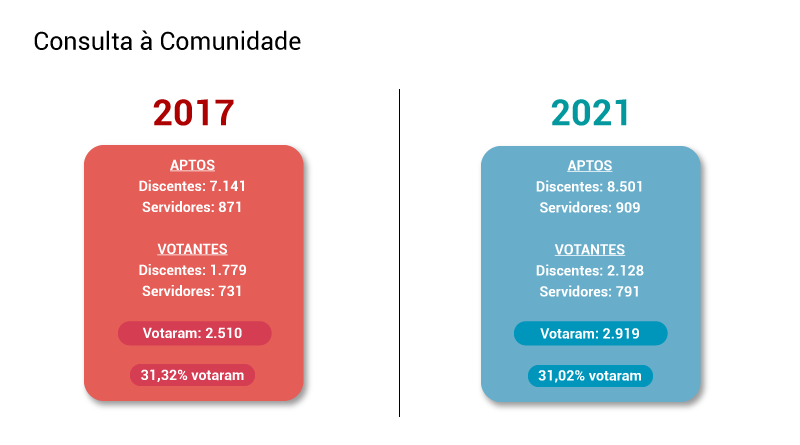 Consulta à Comunidade

2017

APTOS
Discentes: 7.141
Servidores: 871

VOTANTES
Discentes: 1.779
Servidores: 731

Votaram: 2.510

31,32% votaram

2021

APTOS
Discentes: 8.501
Servidores: 909

VOTANTES
Discentes: 2.128
Servidores: 791

Votaram: 2.919

31,02% votaram